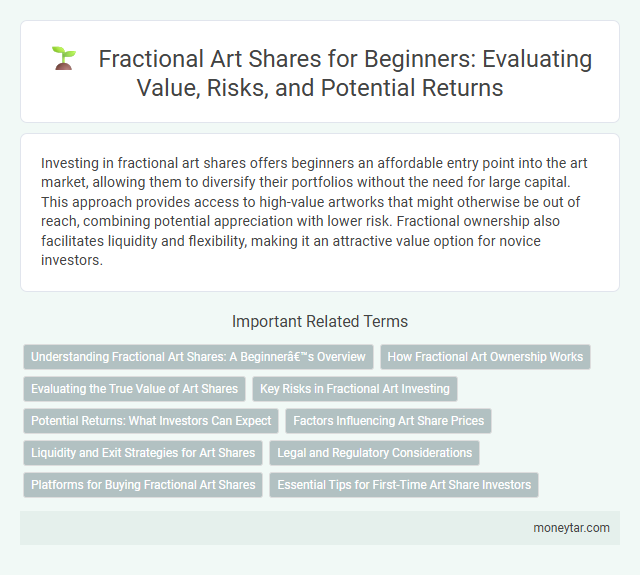 Fractional Art Shares for Beginners: Evaluating Value, Risks, and Potential Returns

Investing in fractional art shares offers beginners an affordable entry point into the art market, allowing them to diversify their portfolios without the need for large capital. This approach provides access to high-value artworks that might otherwise be out of reach, combining potential appreciation with lower risk. Fractional ownership also facilitates liquidity and flexibility, making it an attractive value option for novice investors.

Important Related Terms

Understanding Fractional Art Shares: A Beginnerâ€™s Overview

How Fractional Art Ownership Works

Evaluating the True Value of Art Shares

Key Risks in Fractional Art Investing

Potential Returns: What Investors Can Expect

Factors Influencing Art Share Prices

Liquidity and Exit Strategies for Art Shares

Legal and Regulatory Considerations

Platforms for Buying Fractional Art Shares

Essential Tips for First-Time Art Share Investors

moneytar.com